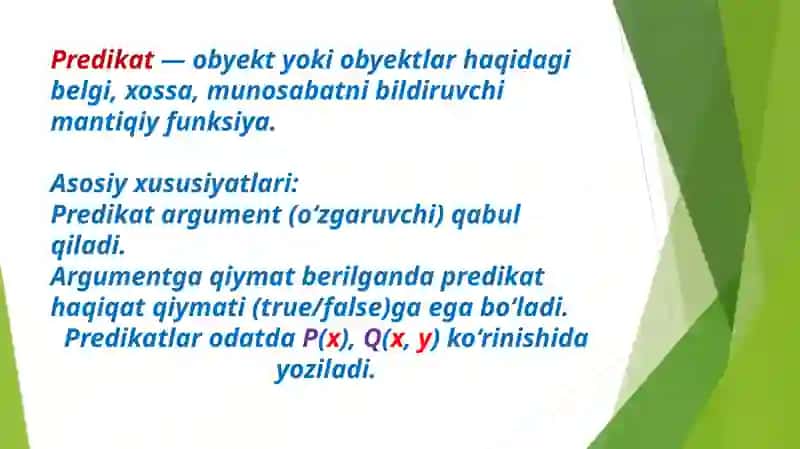 Predikat — obyekt yoki obyektlar haqidagi belgi, xossa, munosabatni bildiruvchi mantiqiy funksiya.

Asosiy xususiyatlari:
Predikat argument (o‘zgaruvchi) qabul qiladi.
Argumentga qiymat berilganda predikat haqiqat qiymati (true/false)ga ega bo‘ladi.
Predikatlar odatda P(x), Q(x, y) ko‘rinishida yoziladi.